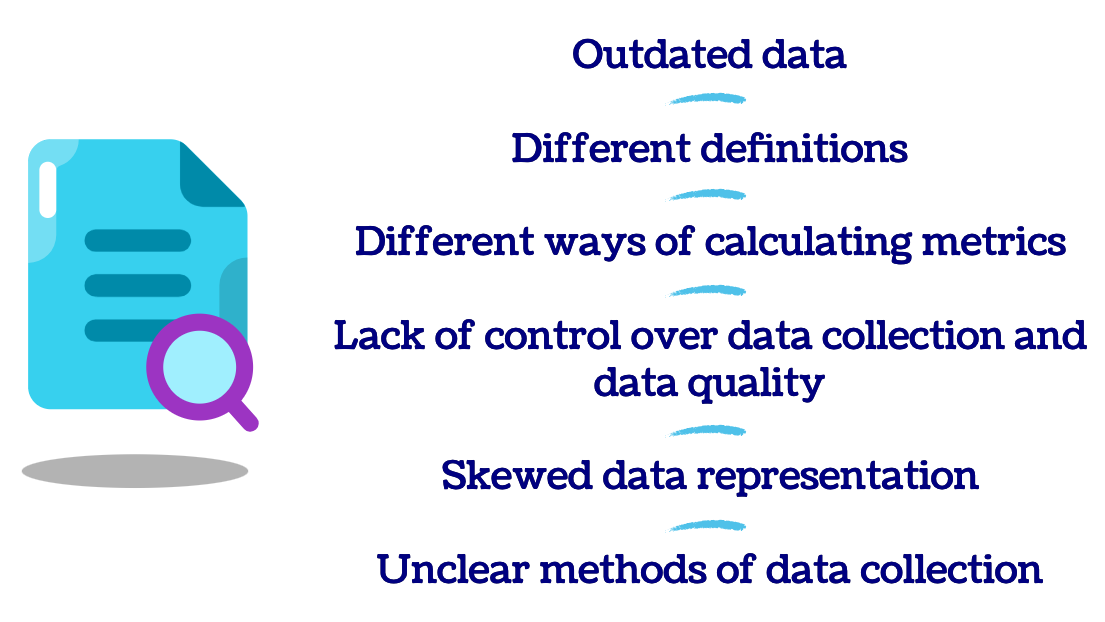 Outdated data

Different definitions

Different ways of calculating metrics

Lack of control over data collection and data quality

Skewed data representation

Unclear methods of data collection